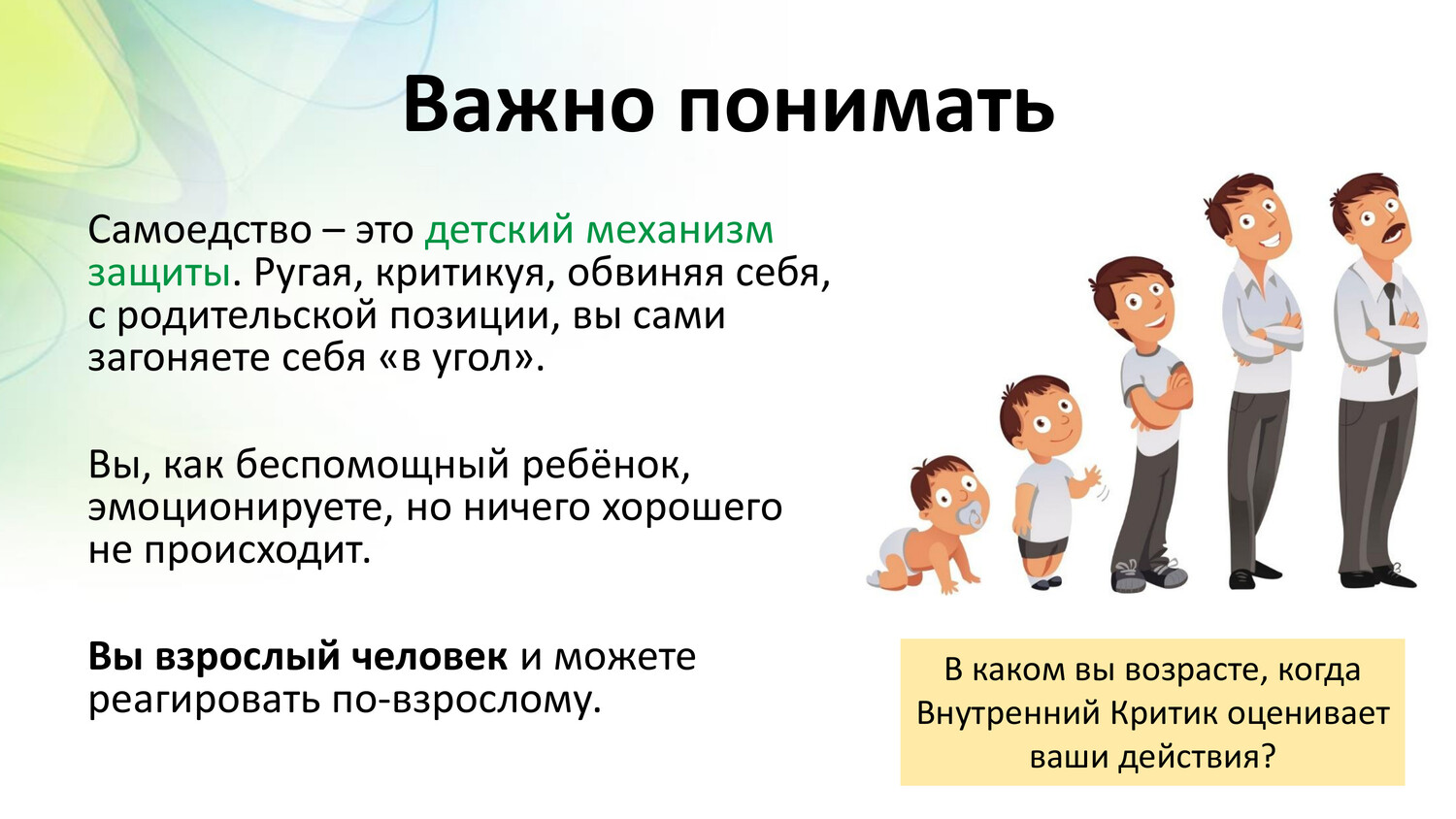 Важно понимать

Самоедство – это детский механизм защиты. Ругая, критикуя, обвиняя себя, с родительской позиции, вы сами загоняете себя «в угол».

Вы, как беспомощный ребёнок, эмоционируете, но ничего хорошего не происходит.

Вы взрослый человек и можете реагировать по-взрослому.

В каком вы возрасте, когда Внутренний Критик оценивает ваши действия?